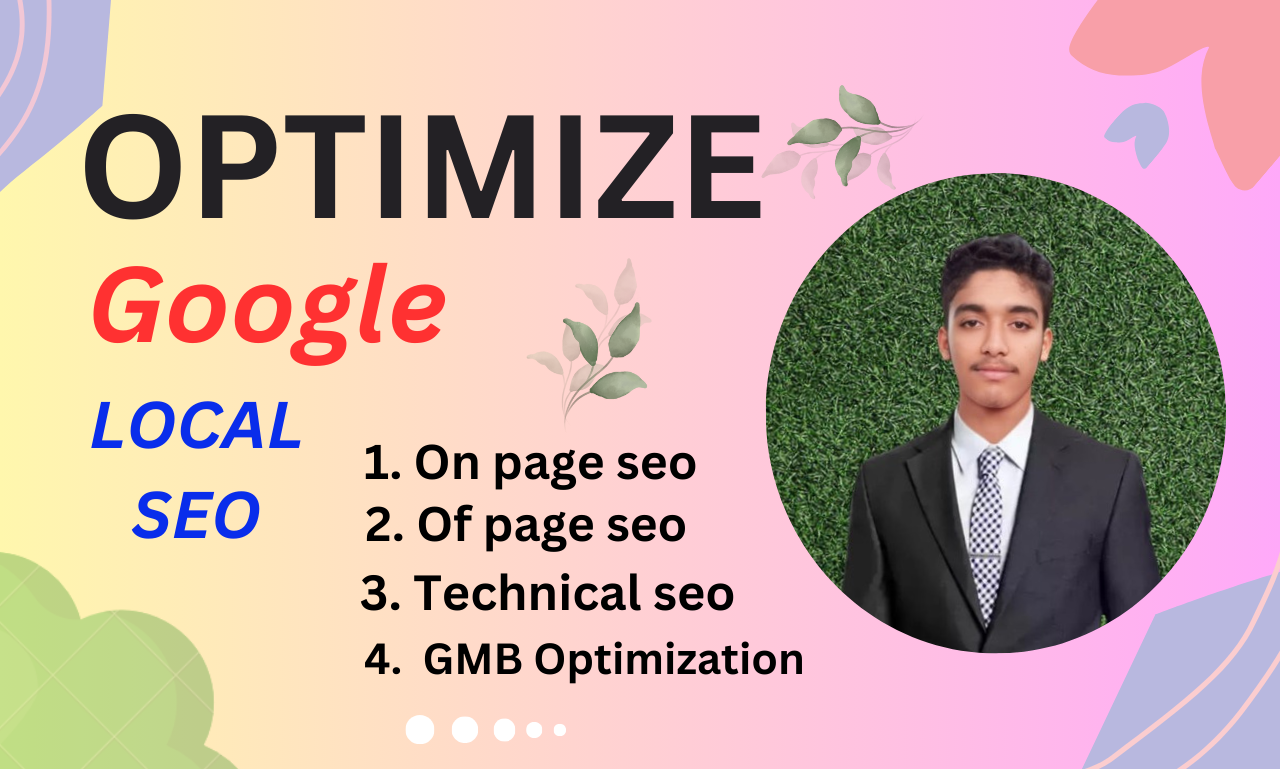 OPTIMIZE

Google

LOCAL SEO

1. On page seo
2. Of page seo
3. Technical seo
4. GMB Optimization